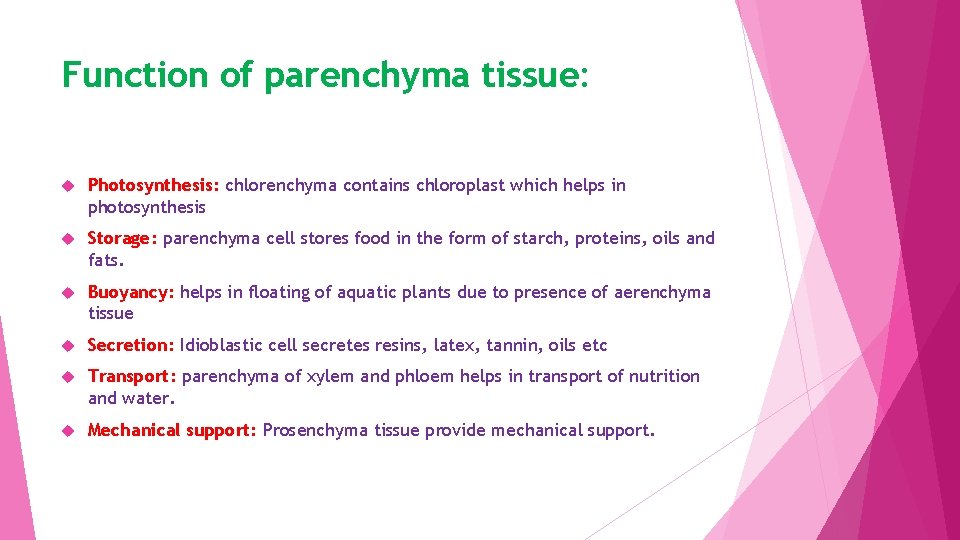 Function of parenchyma tissue:

Photosynthesis: chlorenchyma contains chloroplast which helps in photosynthesis

Storage: parenchyma cell stores food in the form of starch, proteins, oils and fats.

Buoyancy: helps in floating of aquatic plants due to presence of aerenchyma tissue

Secretion: Idioblastic cell secretes resins, latex, tannin, oils etc

Transport: parenchyma of xylem and phloem helps in transport of nutrition and water.

Mechanical support: Prosenchyma tissue provide mechanical support.